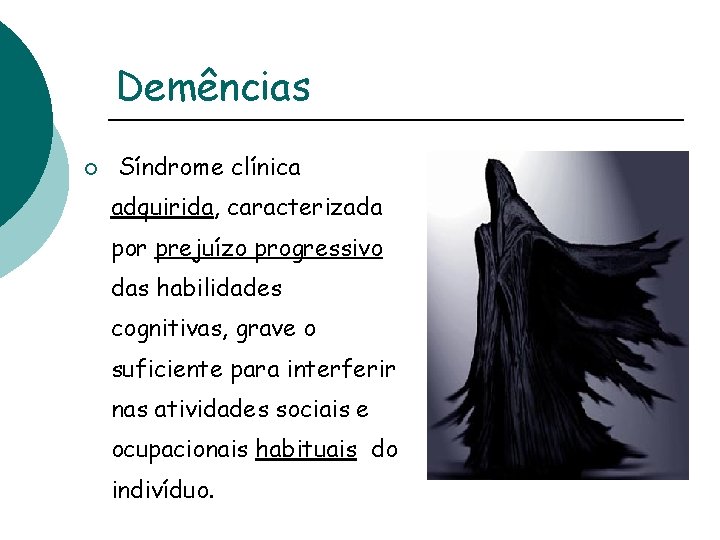 Demências

Síndrome clínica adquirida, caracterizada por prejuízo progressivo das habilidades cognitivas, grave o suficiente para interferir nas atividades sociais e ocupacionais habituais do indivíduo.